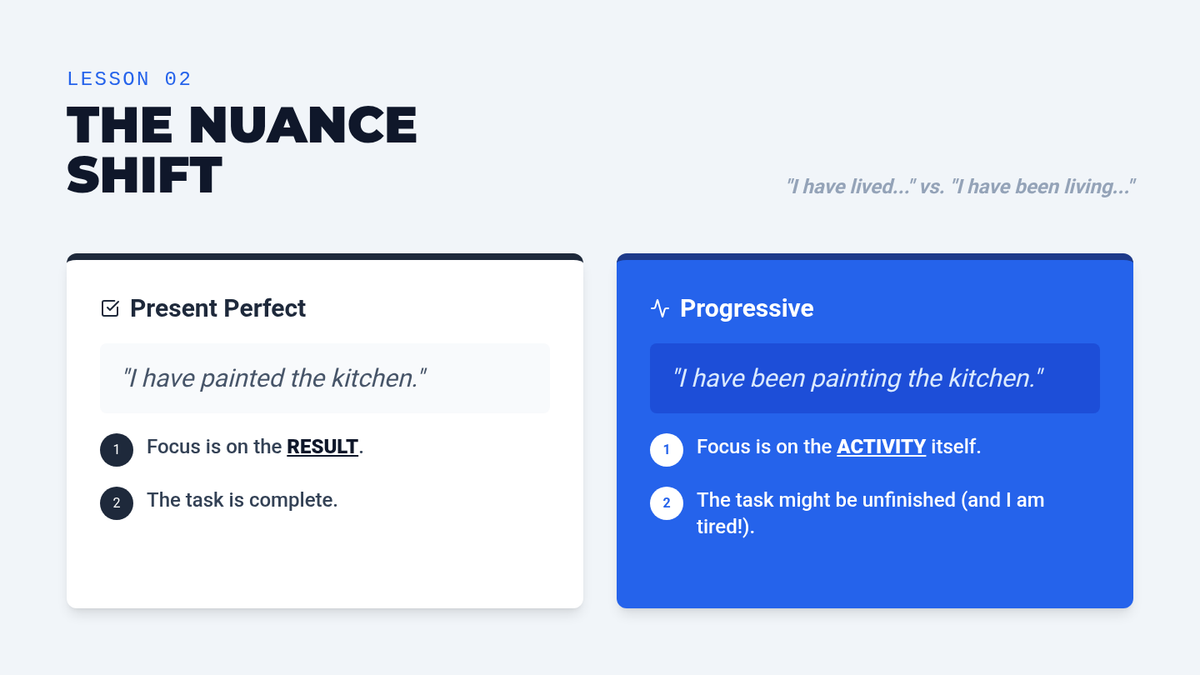 LESSON 02

THE NUANCE SHIFT

"I have lived..." vs. "I have been living..."

Present Perfect

"I have painted the kitchen."

1 Focus is on the RESULT.

2 The task is complete.

Progressive

"I have been painting the kitchen."

1 Focus is on the ACTIVITY itself.

2 The task might be unfinished (and I am tired!).